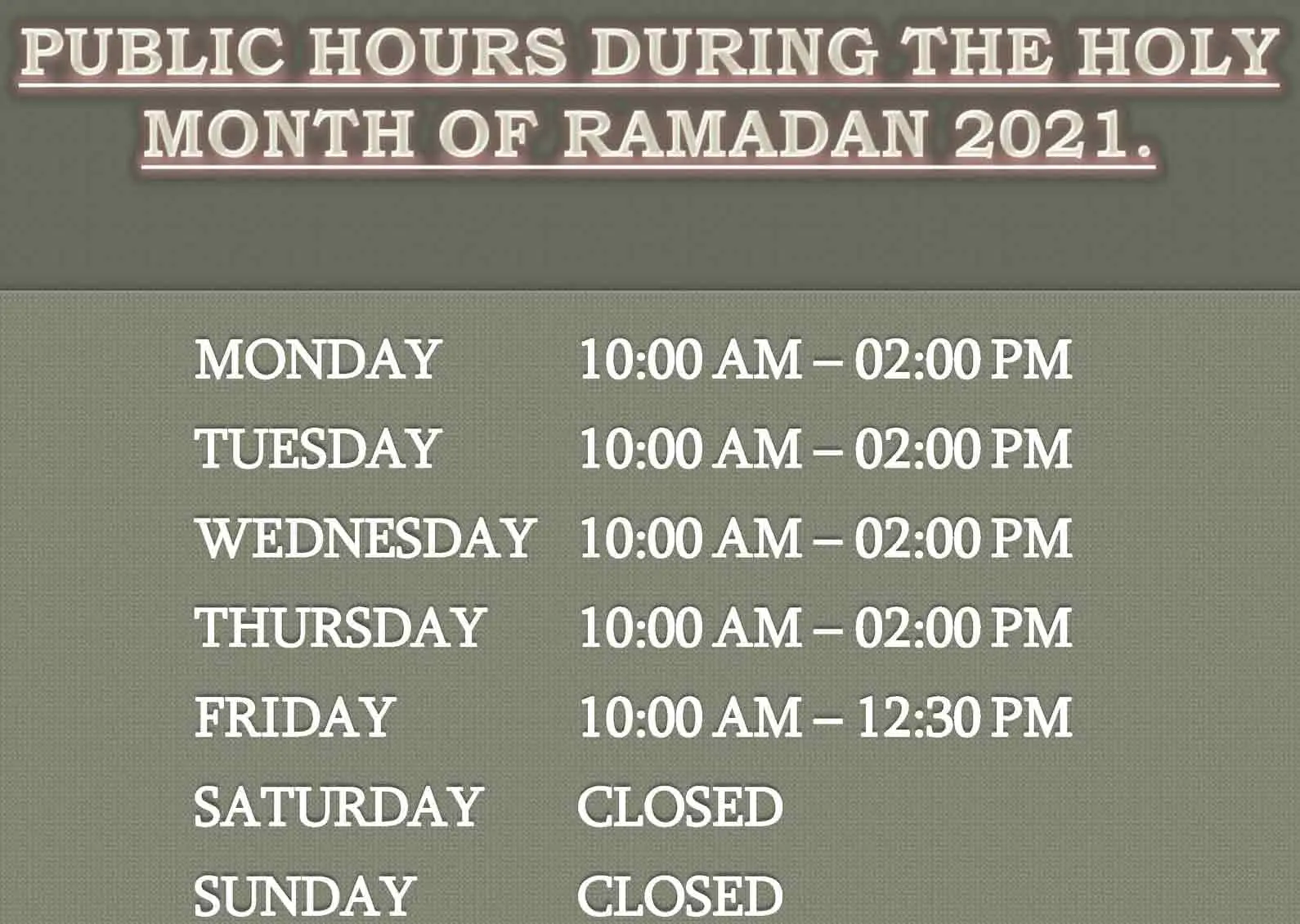 PUBLIC HOURS DURING THE HOLY MONTH OF RAMADAN 2021.

| | |
|---|---|
| MONDAY | 10:00 AM – 02:00 PM |
| TUESDAY | 10:00 AM – 02:00 PM |
| WEDNESDAY | 10:00 AM – 02:00 PM |
| THURSDAY | 10:00 AM – 02:00 PM |
| FRIDAY | 10:00 AM – 12:30 PM |
| SATURDAY | CLOSED |
| SUNDAY | CLOSED |